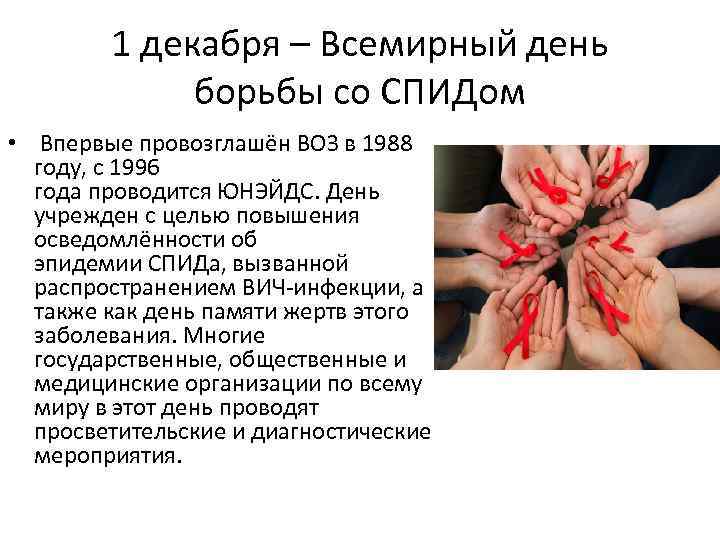 1 декабря – Всемирный день борьбы со СПИДом

• Впервые провозглашён ВОЗ в 1988 году, с 1996 года проводится ЮНЭЙДС. День учрежден с целью повышения осведомлённости об эпидемии СПИДа, вызванной распространением ВИЧ-инфекции, а также как день памяти жертв этого заболевания. Многие государственные, общественные и медицинские организации по всему миру в этот день проводят просветительские и диагностические мероприятия.